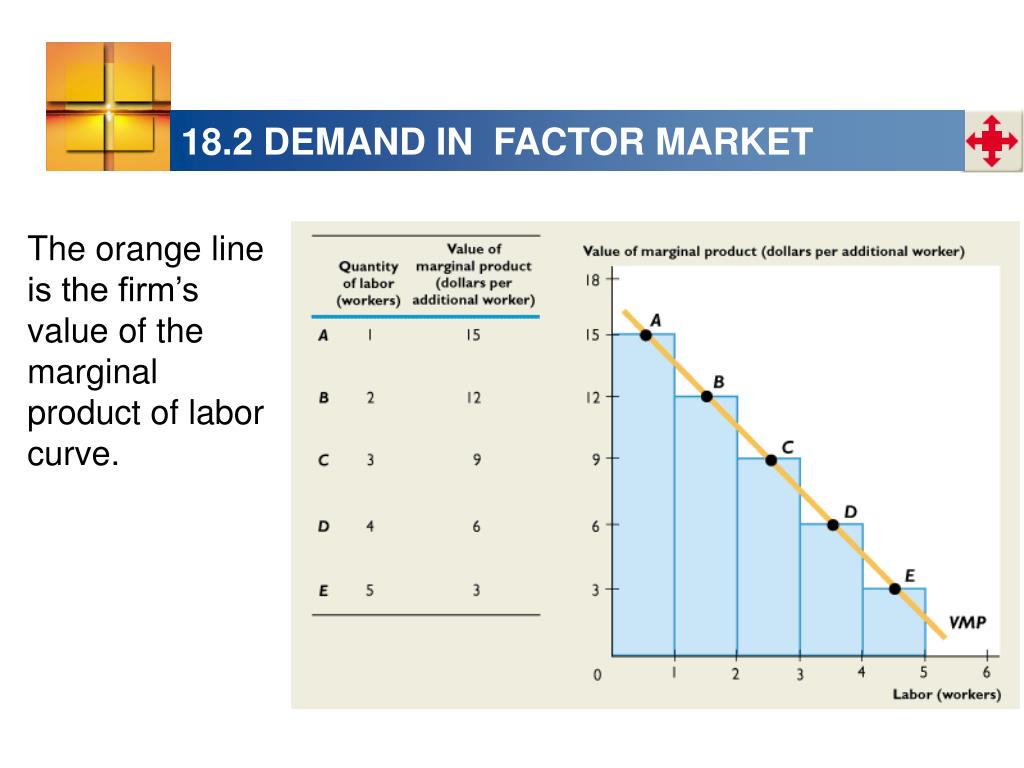 18.2 DEMAND IN FACTOR MARKET

The orange line is the firm's value of the marginal product of labor curve.

| | Quantity of labor (workers) | Value of marginal product (dollars per additional worker) |
|---|---|---|
| A | 1 | 15 |
| B | 2 | 12 |
| C | 3 | 9 |
| D | 4 | 6 |
| E | 5 | 3 |

Value of marginal product (dollars per additional worker)

18
15
12
9
6
3
0

A
B
C
D
E
VMP

1 2 3 4 5 6

Labor (workers)